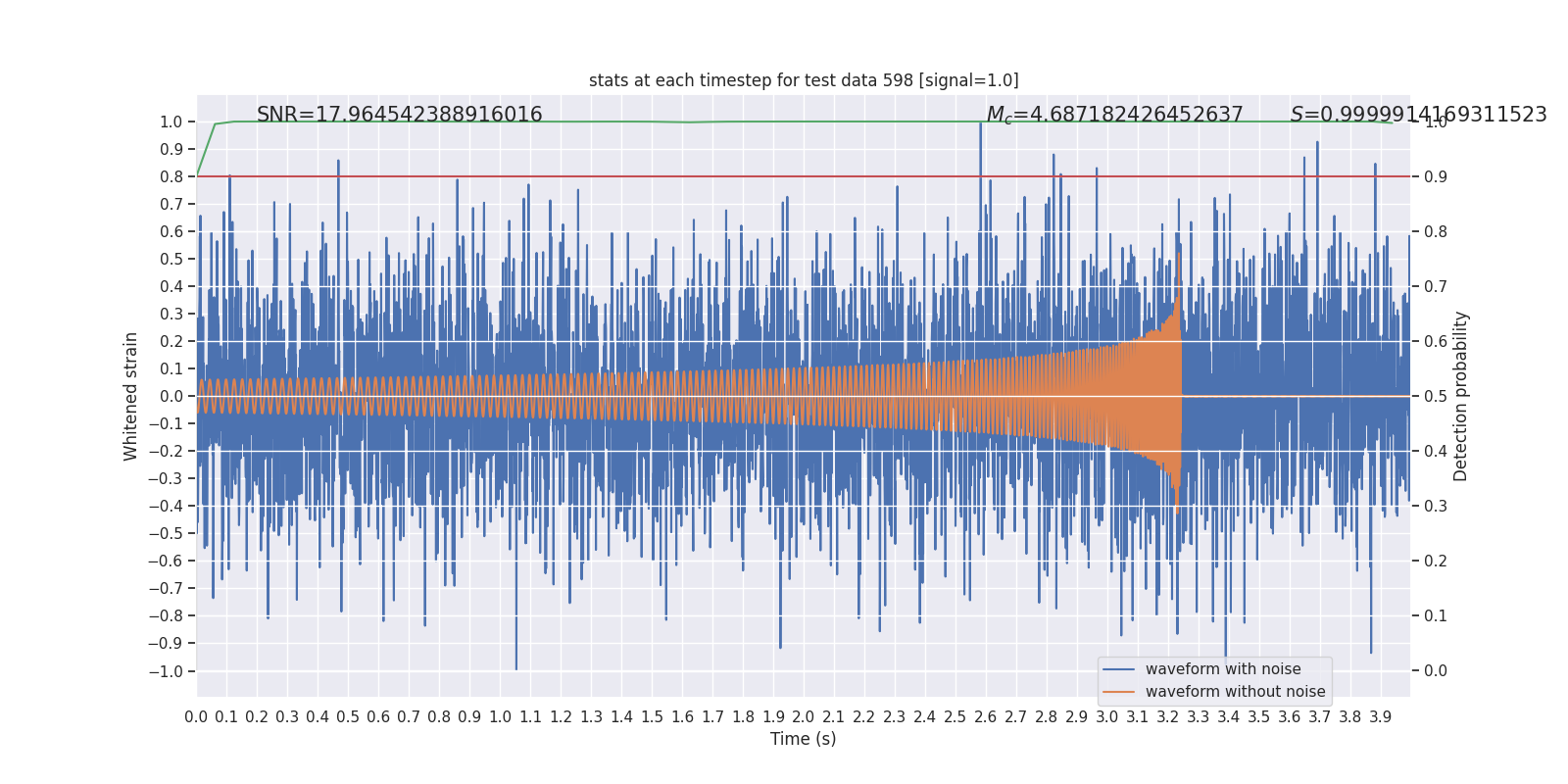 stats at each timestep for test data 598 [signal=1.0]

SNR=17.964542388916016

$M_c$=4.687182426452637

$S$=0.9999914169311523

Whitened strain

1.0
0.9
0.8
0.7
0.6
0.5
0.4
0.3
0.2
0.1
0.0
−0.1
−0.2
−0.3
−0.4
−0.5
−0.6
−0.7
−0.8
−0.9
−1.0

Detection probability

1.0
0.9
0.8
0.7
0.6
0.5
0.4
0.3
0.2
0.1
0.0

waveform with noise
waveform without noise

0.0 0.1 0.2 0.3 0.4 0.5 0.6 0.7 0.8 0.9 1.0 1.1 1.2 1.3 1.4 1.5 1.6 1.7 1.8 1.9 2.0 2.1 2.2 2.3 2.4 2.5 2.6 2.7 2.8 2.9 3.0 3.1 3.2 3.3 3.4 3.5 3.6 3.7 3.8 3.9

Time (s)